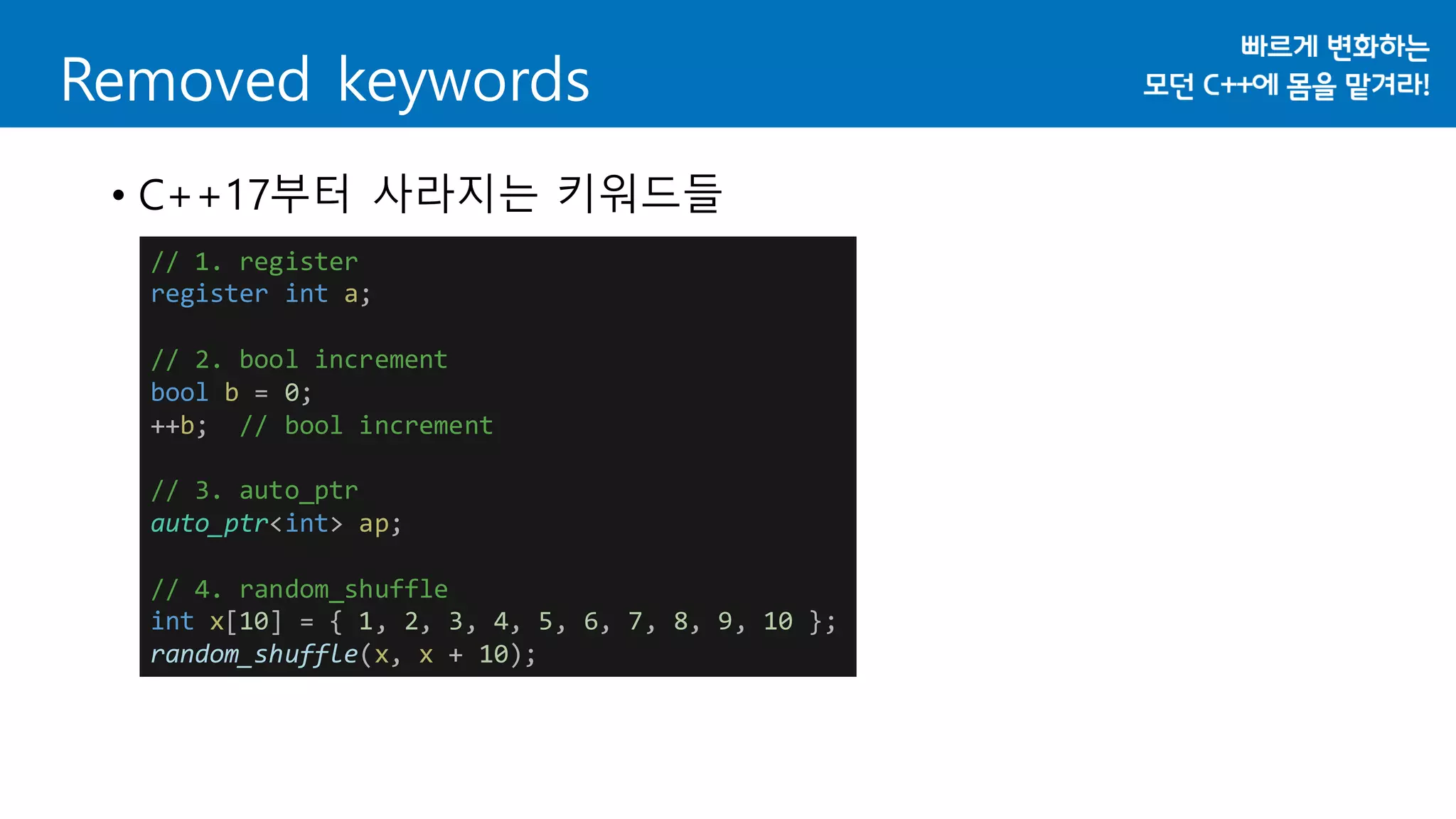 Removed keywords

빠르게 변화하는
모던 C++에 몸을 맡겨라!

• C++17부터 사라지는 키워드들

// 1. register
register int a;

// 2. bool increment
bool b = 0;
++b;  // bool increment

// 3. auto_ptr
auto_ptr<int> ap;

// 4. random_shuffle
int x[10] = { 1, 2, 3, 4, 5, 6, 7, 8, 9, 10 };
random_shuffle(x, x + 10);